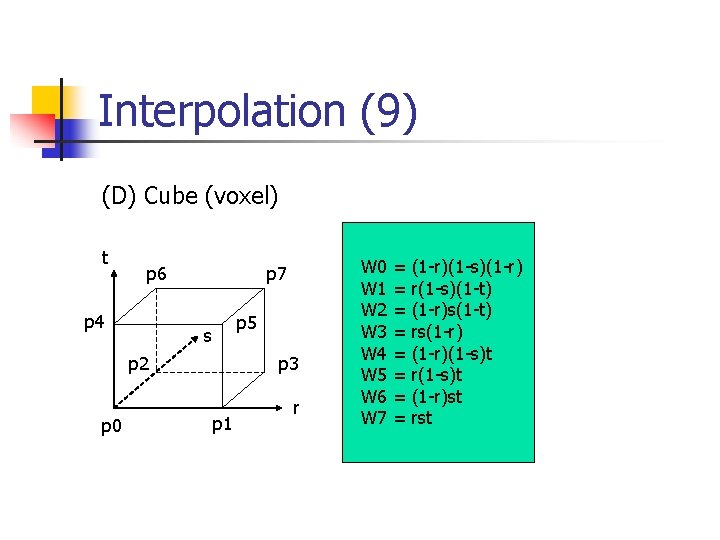 Interpolation (9)

(D) Cube (voxel)

t
p6
p7
p4
p5
s
p2
p3
r
p0
p1

W0 = (1-r)(1-s)(1-r)
W1 = r(1-s)(1-t)
W2 = (1-r)s(1-t)
W3 = rs(1-r)
W4 = (1-r)(1-s)t
W5 = r(1-s)t
W6 = (1-r)st
W7 = rst